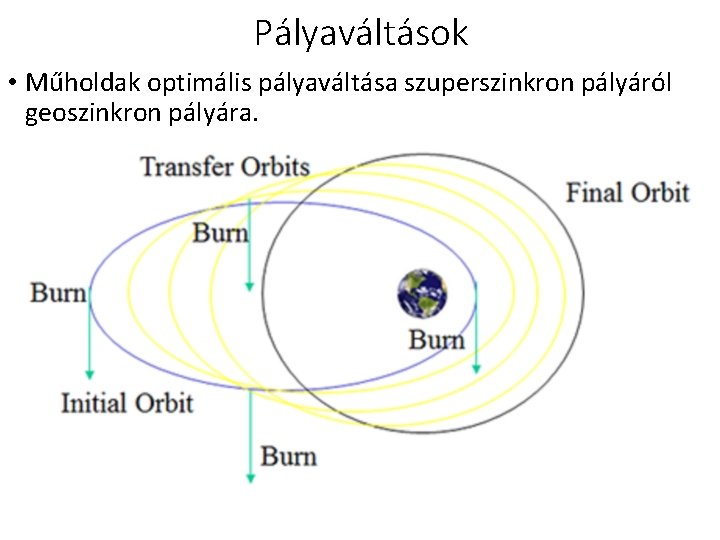 Pályaváltások

• Műholdak optimális pályaváltása szuperszinkron pályáról geoszinkron pályára.

Transfer Orbits

Final Orbit

Burn

Burn

Burn

Initial Orbit

Burn